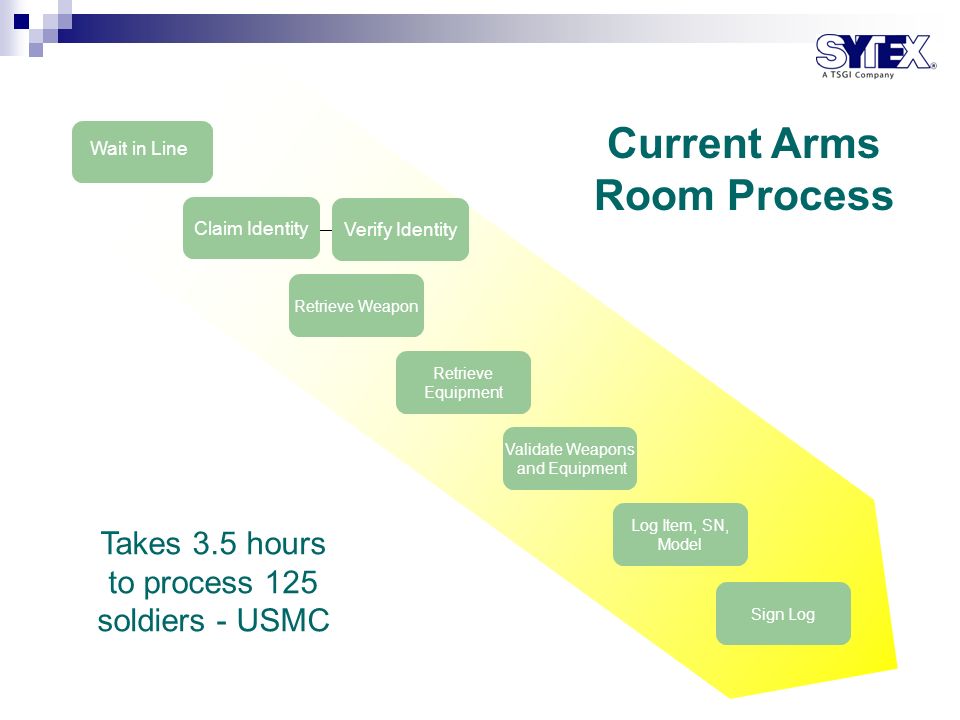 SYTEX®
A TSGI Company

Current Arms Room Process

Wait in Line

Claim Identity

Verify Identity

Retrieve Weapon

Retrieve Equipment

Validate Weapons and Equipment

Log Item, SN, Model

Sign Log

Takes 3.5 hours to process 125 soldiers - USMC